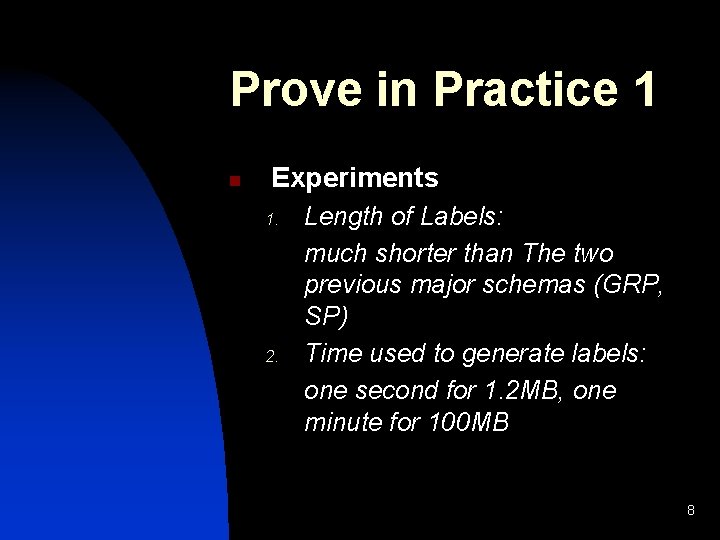 Prove in Practice 1

Experiments

1. Length of Labels:

much shorter than The two previous major schemas (GRP, SP)

2. Time used to generate labels:

one second for 1.2MB, one minute for 100MB

8